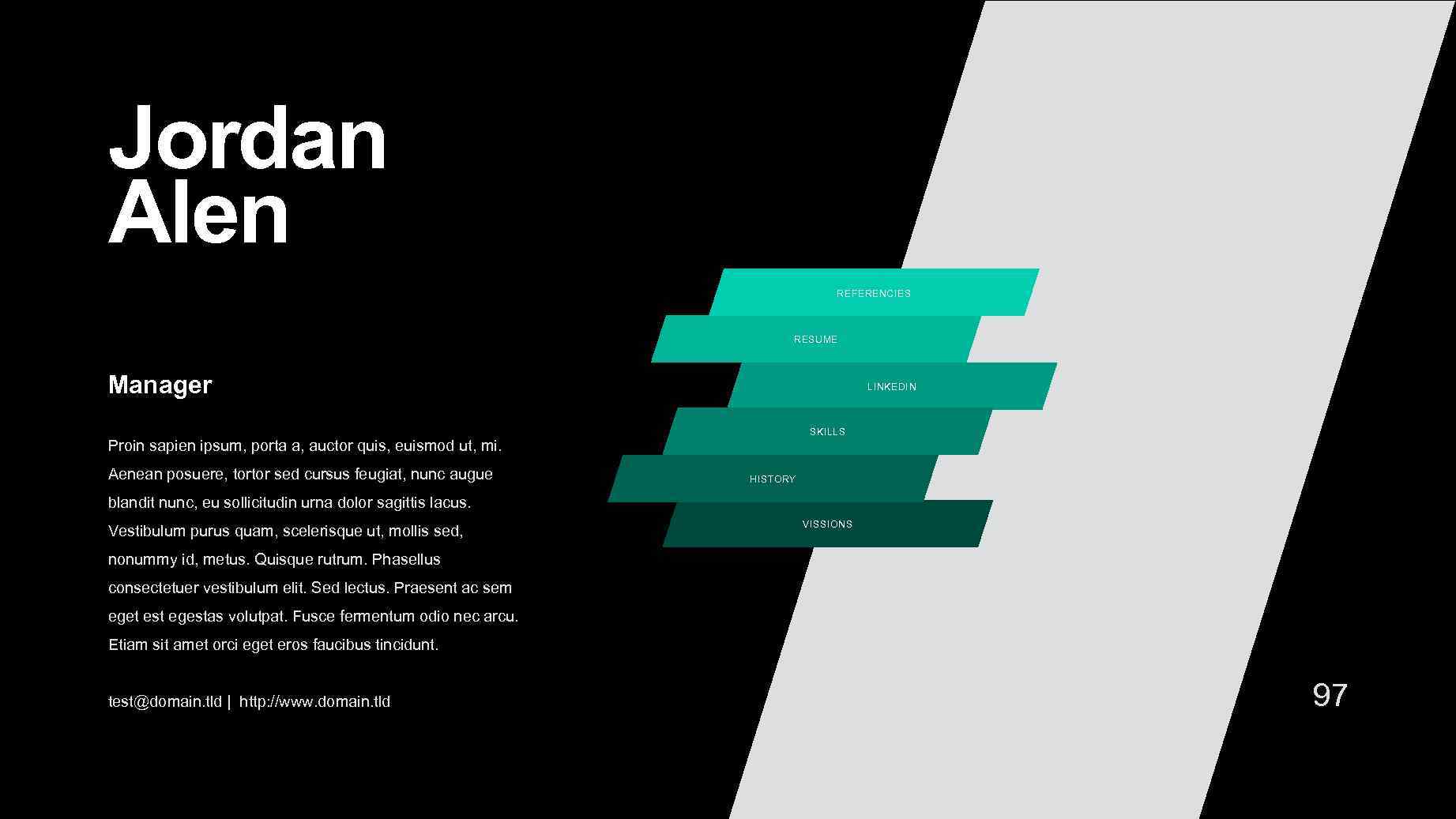 Jordan Alen

Manager

Proin sapien ipsum, porta a, auctor quis, euismod ut, mi. Aenean posuere, tortor sed cursus feugiat, nunc augue blandit nunc, eu sollicitudin urna dolor sagittis lacus. Vestibulum purus quam, scelerisque ut, mollis sed, nonummy id, metus. Quisque rutrum. Phasellus consectetuer vestibulum elit. Sed lectus. Praesent ac sem eget est egestas volutpat. Fusce fermentum odio nec arcu. Etiam sit amet orci eget eros faucibus tincidunt.

test@domain.tld | http://www.domain.tld

REFERENCIES
RESUME
LINKEDIN
SKILLS
HISTORY
VISSIONS

97